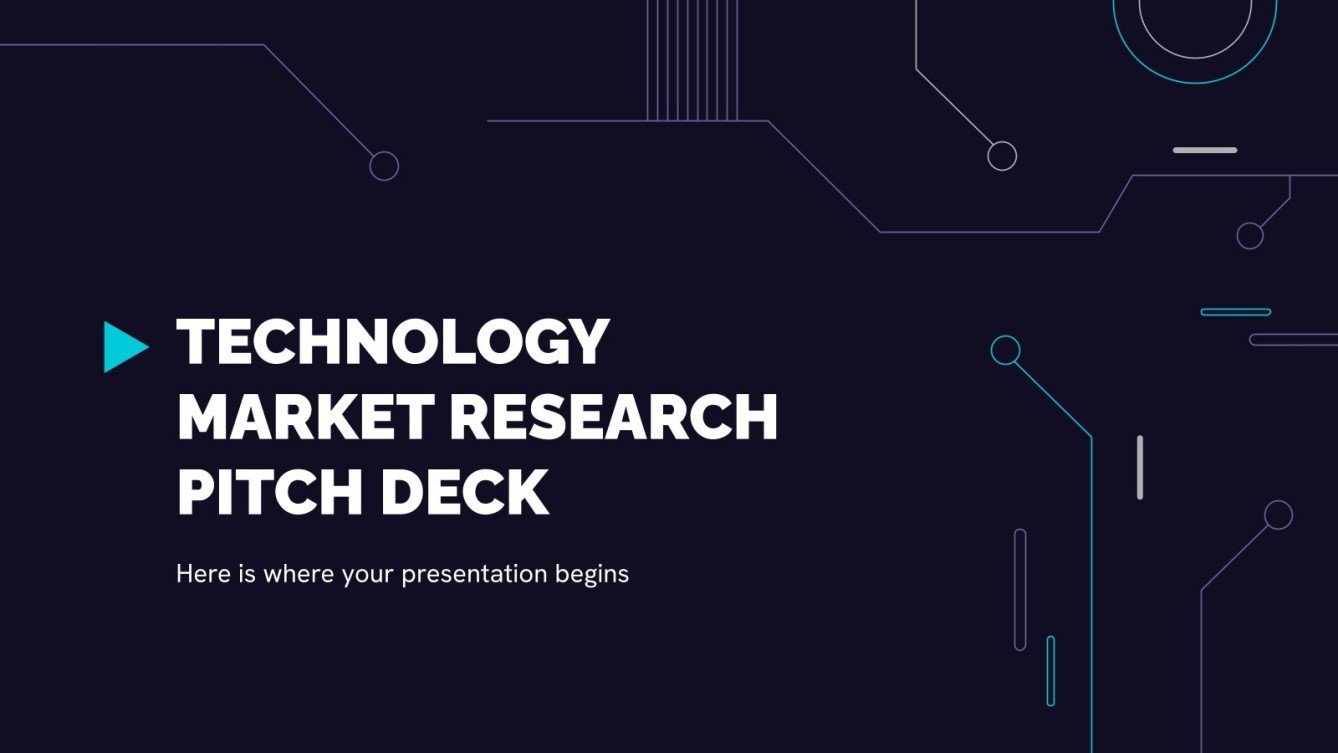 TECHNOLOGY MARKET RESEARCH PITCH DECK

Here is where your presentation begins